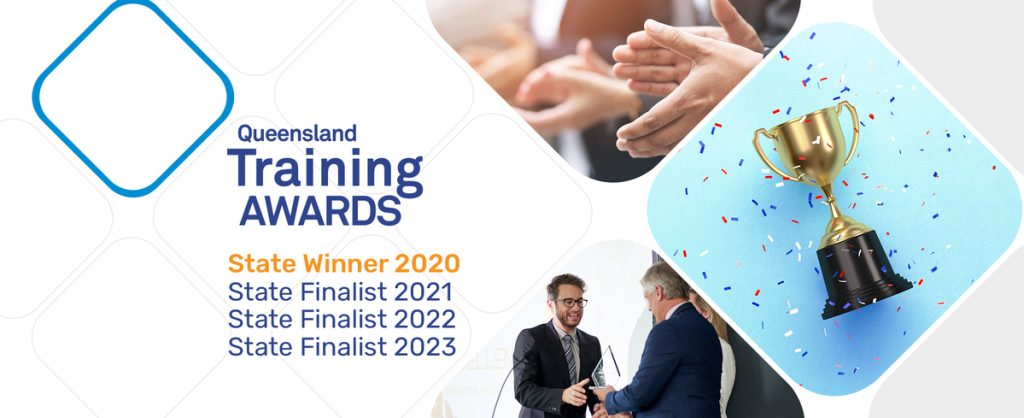 Queensland
Training
AWARDS

State Winner 2020
State Finalist 2021
State Finalist 2022
State Finalist 2023